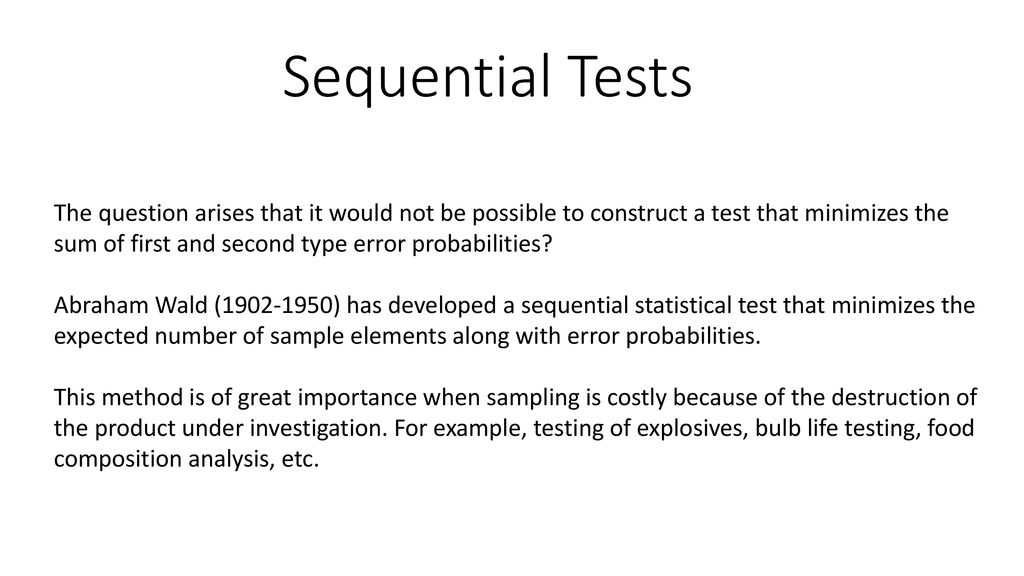 Sequential Tests

The question arises that it would not be possible to construct a test that minimizes the sum of first and second type error probabilities?

Abraham Wald (1902-1950) has developed a sequential statistical test that minimizes the expected number of sample elements along with error probabilities.

This method is of great importance when sampling is costly because of the destruction of the product under investigation. For example, testing of explosives, bulb life testing, food composition analysis, etc.